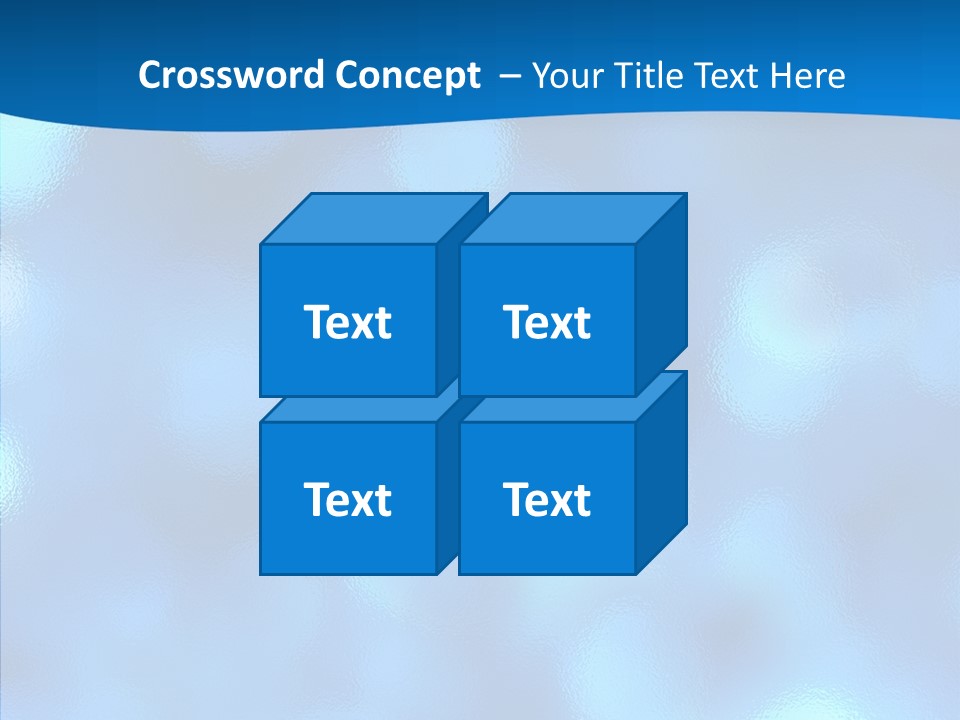 Crossword Concept – Your Title Text Here

Text

Text

Text

Text